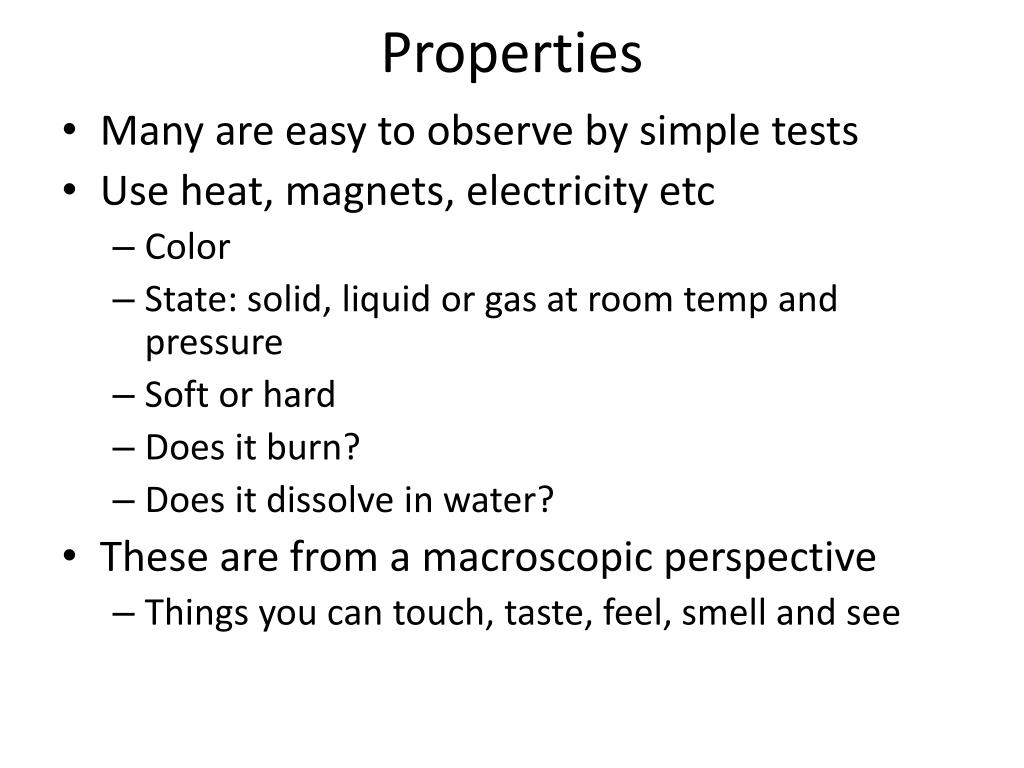 Properties

• Many are easy to observe by simple tests
• Use heat, magnets, electricity etc
  – Color
  – State: solid, liquid or gas at room temp and pressure
  – Soft or hard
  – Does it burn?
  – Does it dissolve in water?
• These are from a macroscopic perspective
  – Things you can touch, taste, feel, smell and see